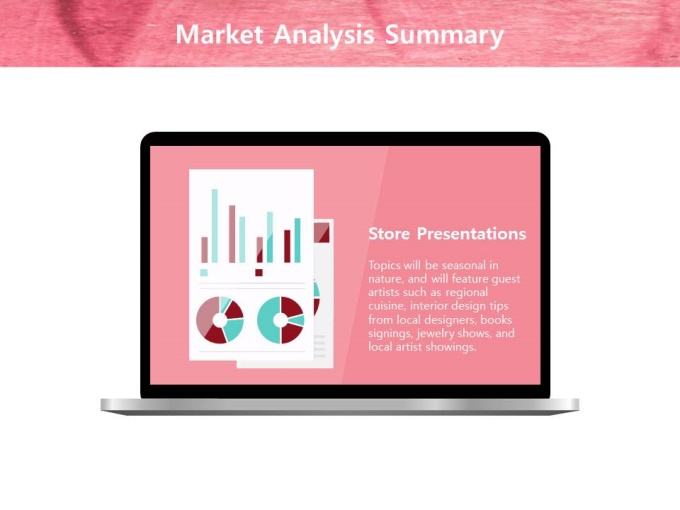 Market Analysis Summary

Store Presentations

Topics will be seasonal in nature, and will feature guest artists such as regional cuisine, interior design tips from local designers, books signings, jewelry shows, and local artist showings.